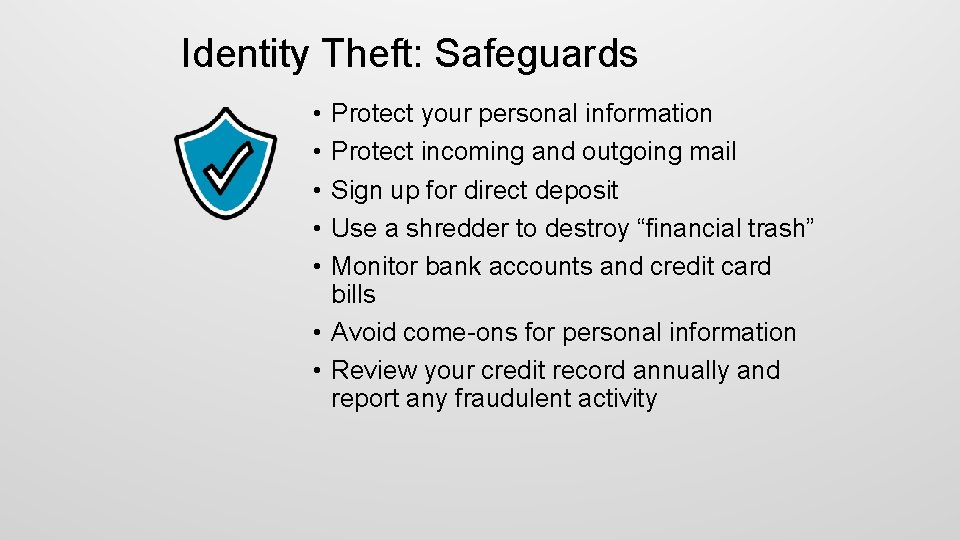 Identity Theft: Safeguards

• Protect your personal information
• Protect incoming and outgoing mail
• Sign up for direct deposit
• Use a shredder to destroy “financial trash”
• Monitor bank accounts and credit card bills
• Avoid come-ons for personal information
• Review your credit record annually and report any fraudulent activity